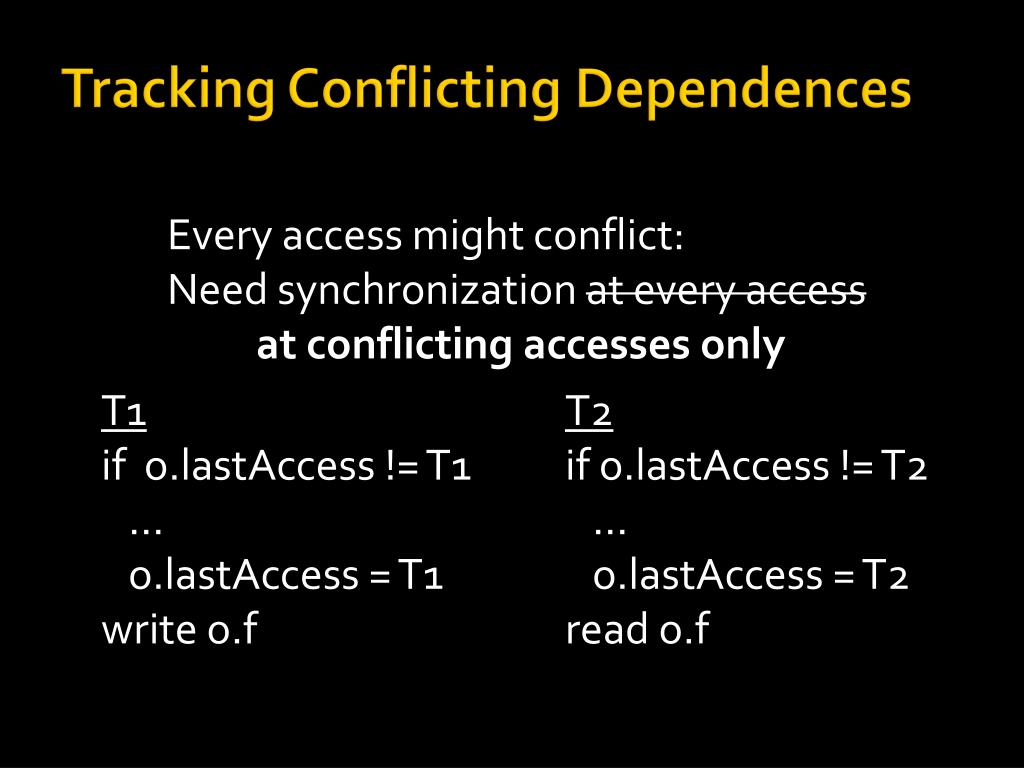 Tracking Conflicting Dependences

Every access might conflict:
Need synchronization ~~at every access~~
at conflicting accesses only

T1
if o.lastAccess != T1
...
o.lastAccess = T1
write o.f

T2
if o.lastAccess != T2
...
o.lastAccess = T2
read o.f